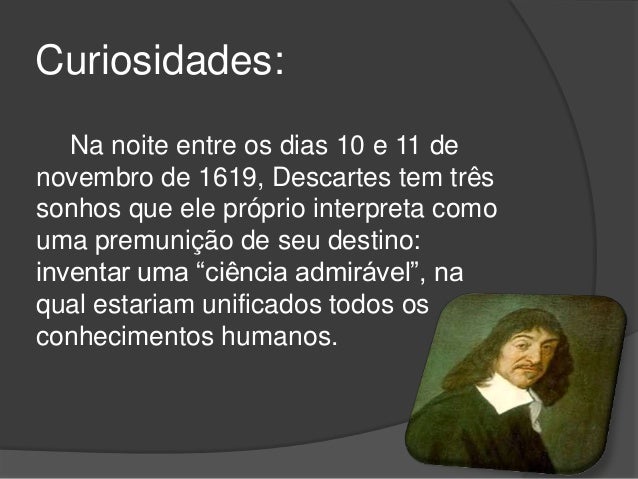 Curiosidades:

Na noite entre os dias 10 e 11 de novembro de 1619, Descartes tem três sonhos que ele próprio interpreta como uma premunição de seu destino: inventar uma “ciência admirável”, na qual estariam unificados todos os conhecimentos humanos.